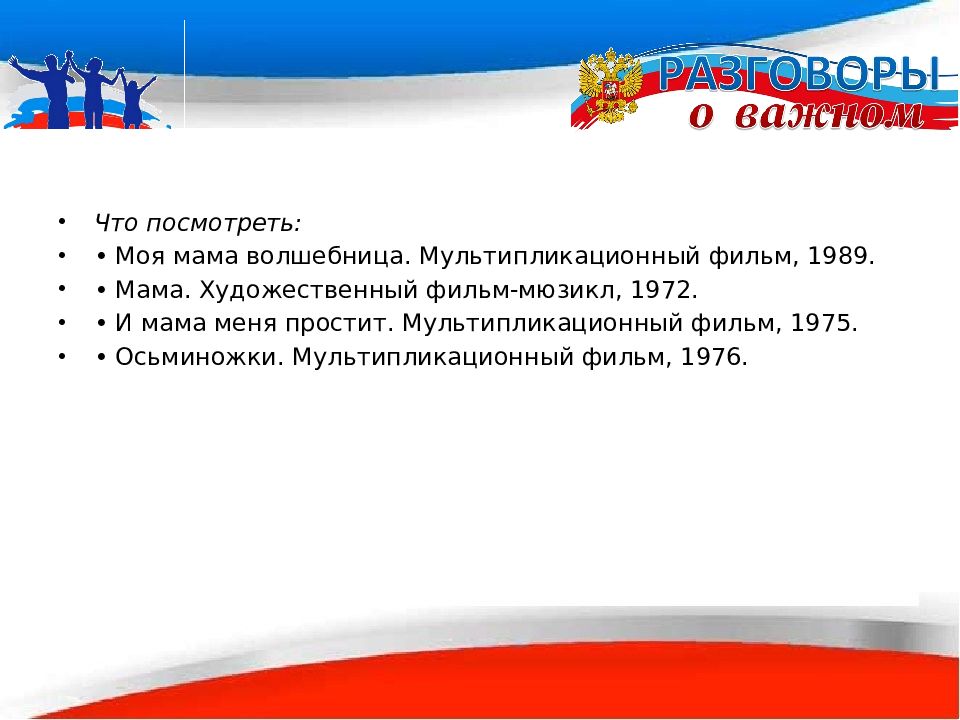 РАЗГОВОРЫ о важном

• Что посмотреть:
• • Моя мама волшебница. Мультипликационный фильм, 1989.
• • Мама. Художественный фильм-мюзикл, 1972.
• • И мама меня простит. Мультипликационный фильм, 1975.
• • Осьминожки. Мультипликационный фильм, 1976.